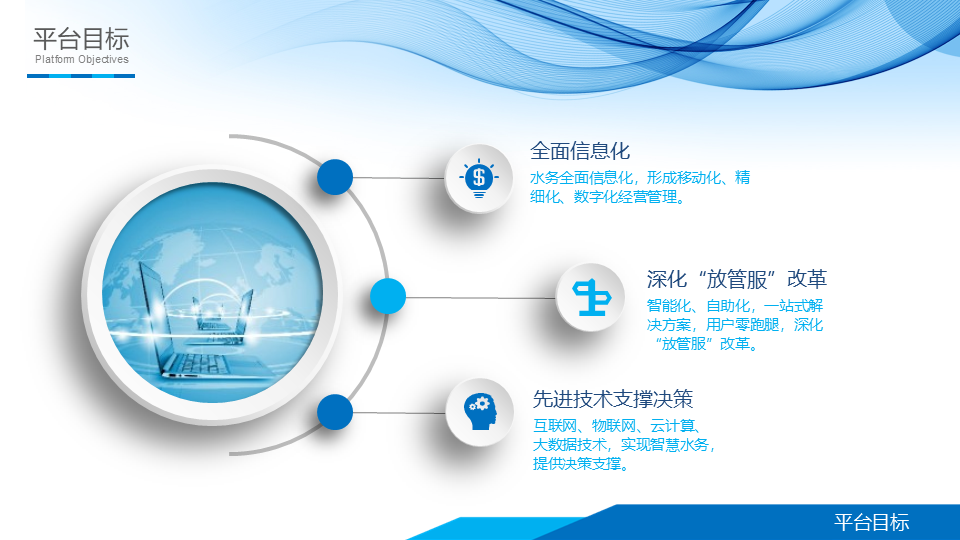 平台目标
Platform Objectives

全面信息化
水务全面信息化，形成移动化、精细化、数字化经营管理。

深化“放管服”改革
智能化、自助化，一站式解决方案，用户零跑腿，深化“放管服”改革。

先进技术支撑决策
互联网、物联网、云计算、大数据技术，实现智慧水务，提供决策支撑。

平台目标